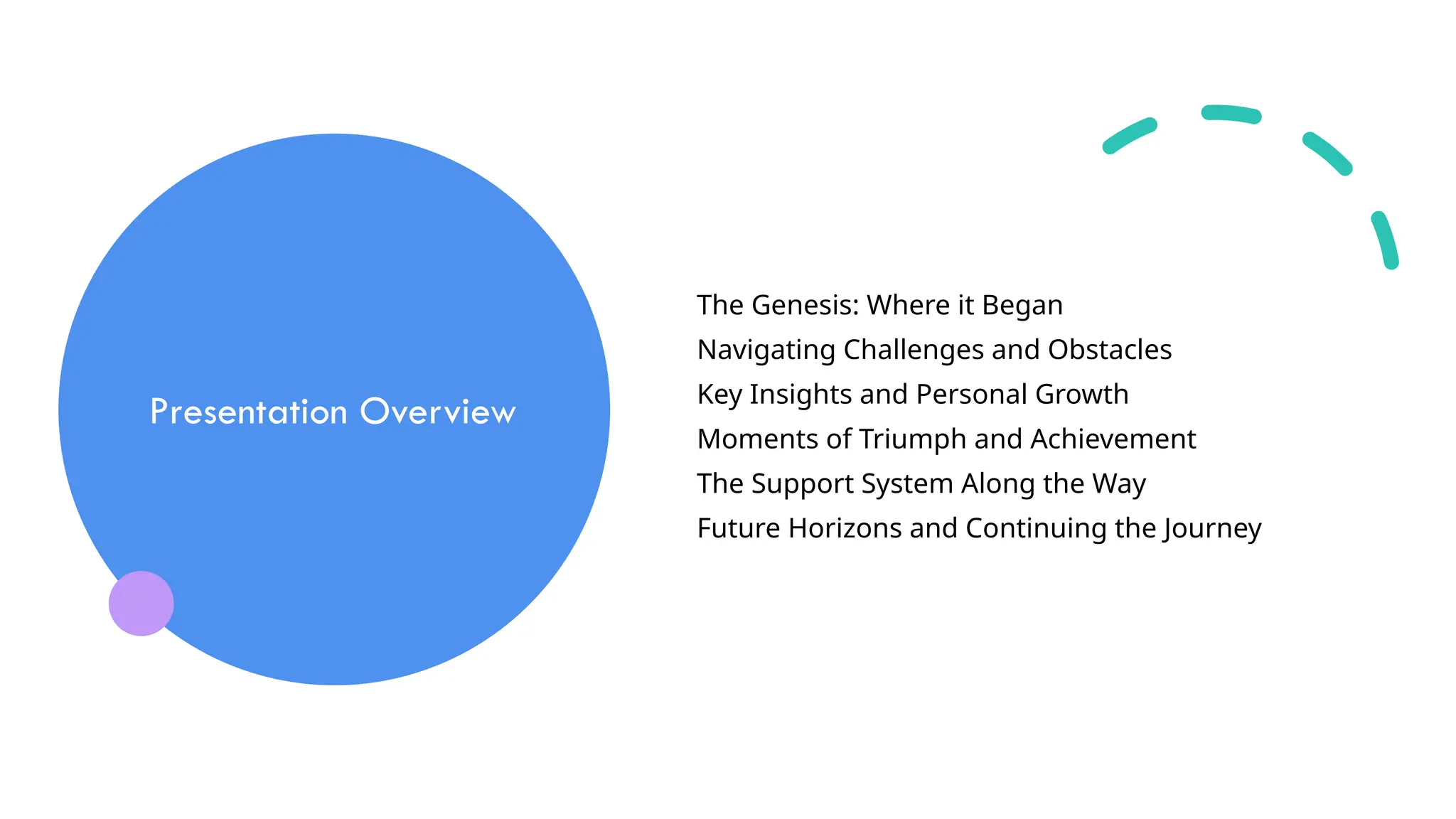 Presentation Overview

The Genesis: Where it Began
Navigating Challenges and Obstacles
Key Insights and Personal Growth
Moments of Triumph and Achievement
The Support System Along the Way
Future Horizons and Continuing the Journey